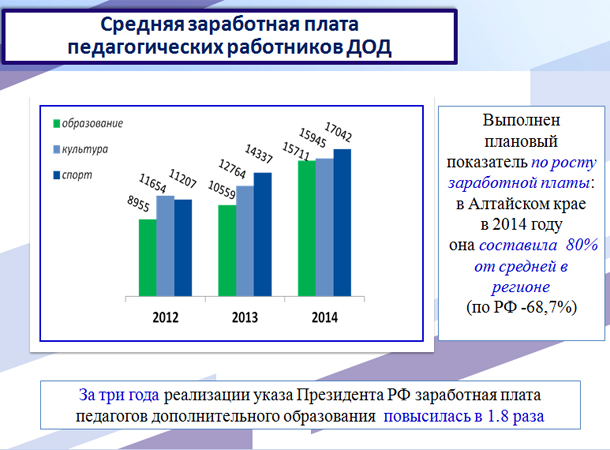 Средняя заработная плата педагогических работников ДОД

образование
культура
спорт

8955
11654
11207
10559
12764
14337
15711
15945
17042

2012
2013
2014

Выполнен плановый показатель по росту заработной платы: в Алтайском крае в 2014 году она составила 80% от средней в регионе (по РФ -68,7%)

За три года реализации указа Президента РФ заработная плата педагогов дополнительного образования повысилась в 1.8 раза